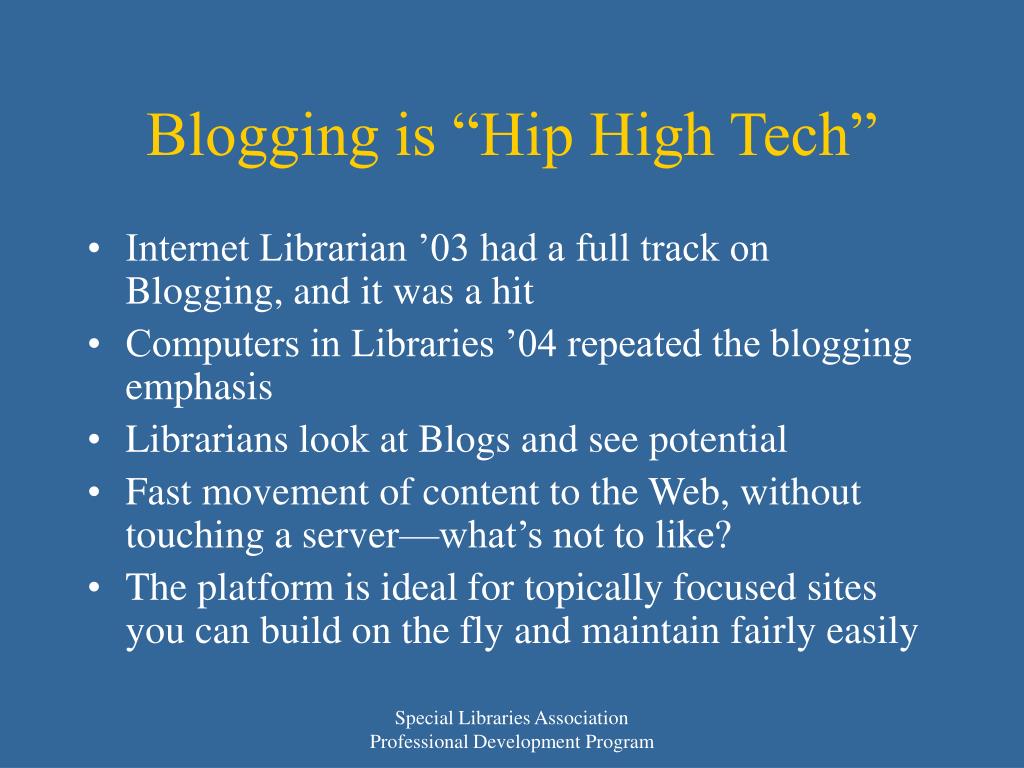 Blogging is “Hip High Tech”

• Internet Librarian ’03 had a full track on Blogging, and it was a hit
• Computers in Libraries ’04 repeated the blogging emphasis
• Librarians look at Blogs and see potential
• Fast movement of content to the Web, without touching a server—what’s not to like?
• The platform is ideal for topically focused sites you can build on the fly and maintain fairly easily

Special Libraries Association
Professional Development Program